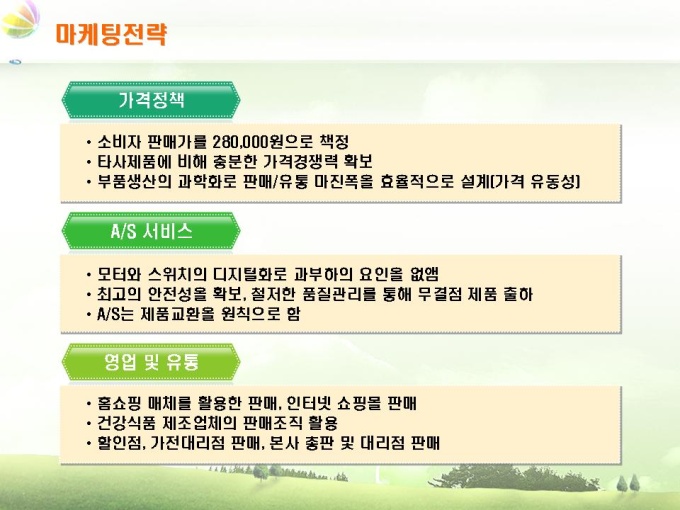 마케팅전략

가격정책

• 소비자 판매가를 280,000원으로 책정
• 타사제품에 비해 충분한 가격경쟁력 확보
• 부품생산의 과학화로 판매/유통 마진폭을 효율적으로 설계(가격 유동성)

A/S 서비스

• 모터와 스위치의 디지털화로 과부하의 요인을 없앰
• 최고의 안전성을 확보, 철저한 품질관리를 통해 무결점 제품 출하
• A/S는 제품교환을 원칙으로 함

영업 및 유통

• 홈쇼핑 매체를 활용한 판매, 인터넷 쇼핑몰 판매
• 건강식품 제조업체의 판매조직 활용
• 할인점, 가전대리점 판매, 본사 총판 및 대리점 판매